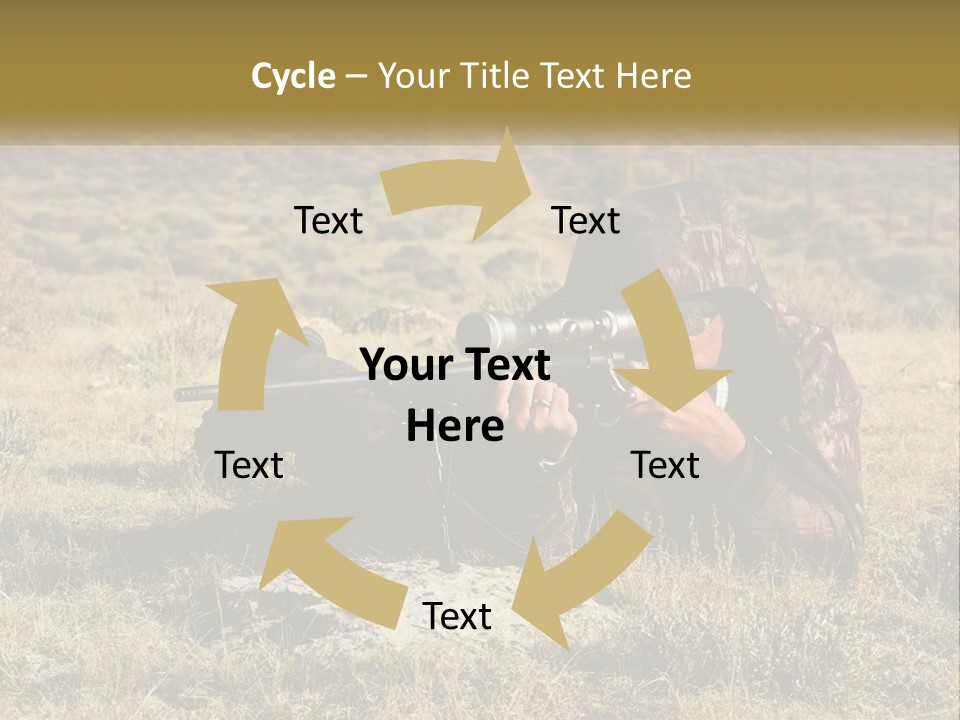 Cycle – Your Title Text Here

Text

Text

Your Text Here

Text

Text

Text